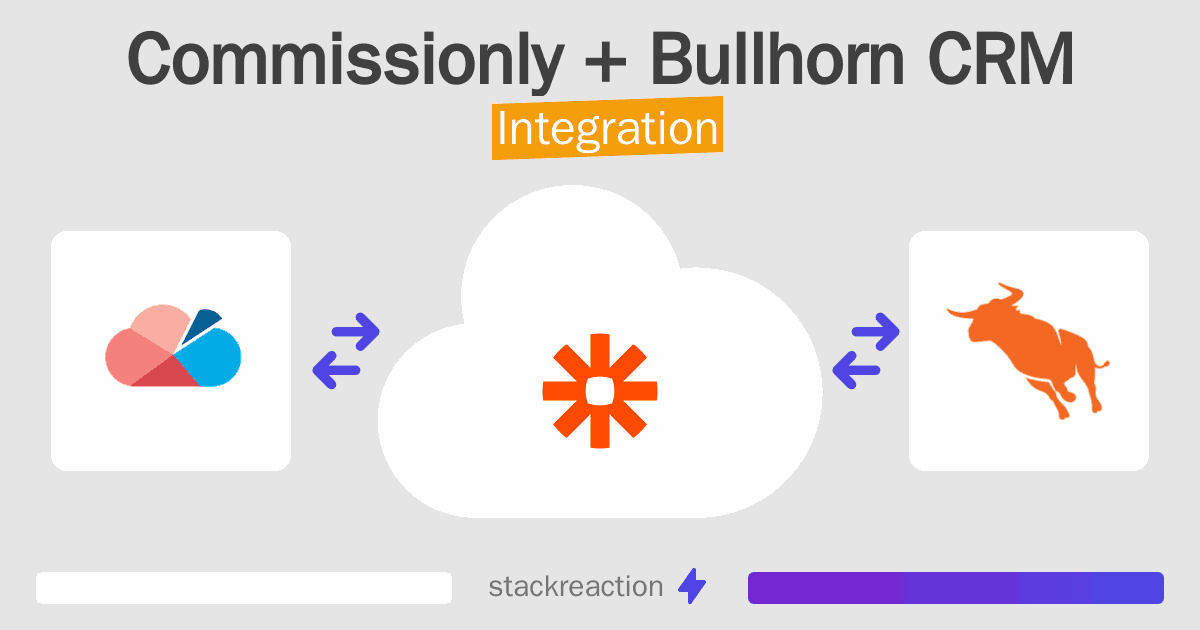 Commissionly + Bullhorn CRM
Integration

stackreaction